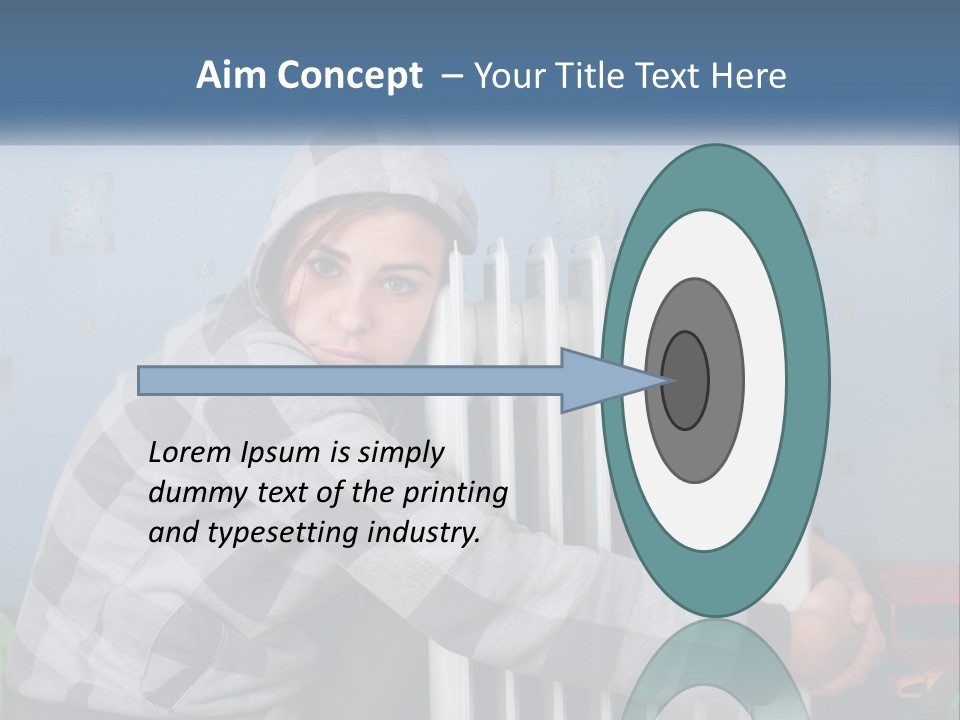 Aim Concept – Your Title Text Here

Lorem Ipsum is simply dummy text of the printing and typesetting industry.